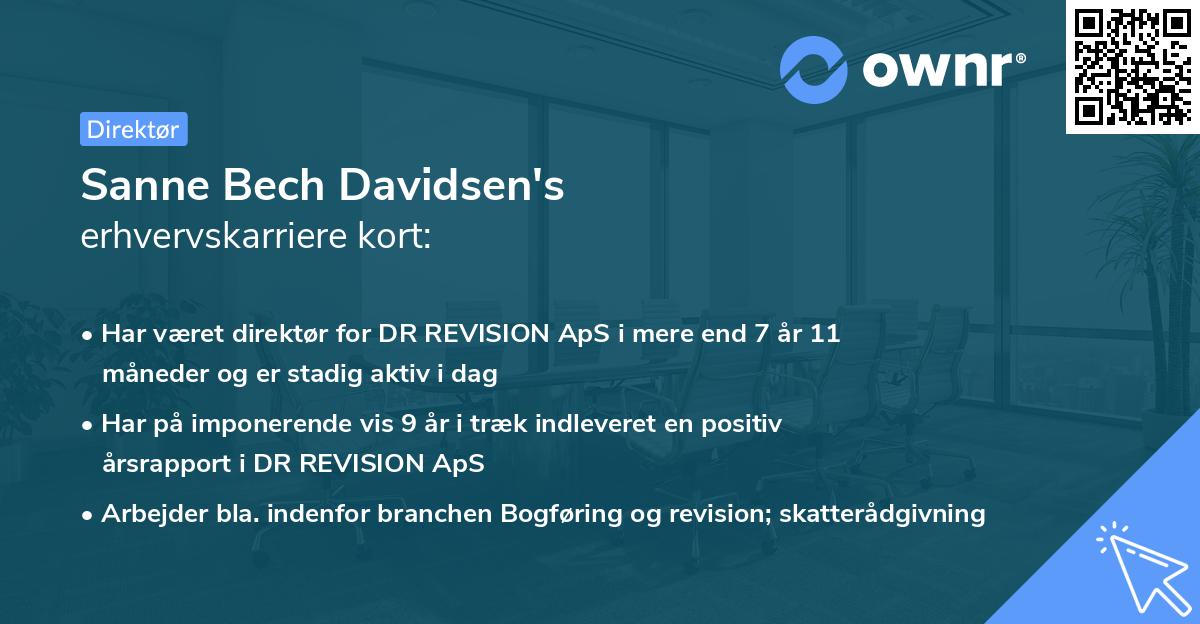 ownr®

Direktør

Sanne Bech Davidsen's
erhvervskarriere kort:

• Har været direktør for DR REVISION ApS i mere end 7 år 11 måneder og er stadig aktiv i dag

• Har på imponerende vis 9 år i træk indleveret en positiv årsrapport i DR REVISION ApS

• Arbejder bla. indenfor branchen Bogføring og revision; skatterådgivning